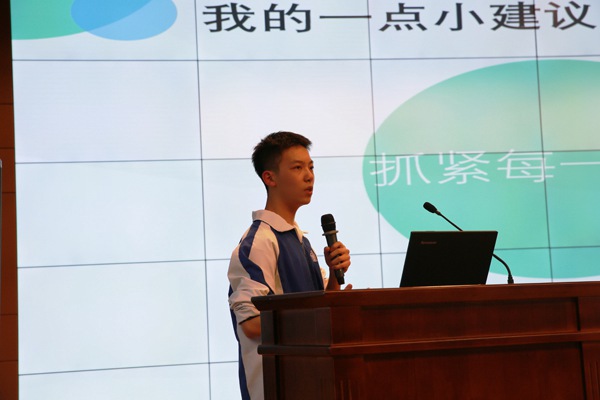 我的一点小建议

抓紧每一

lenovo